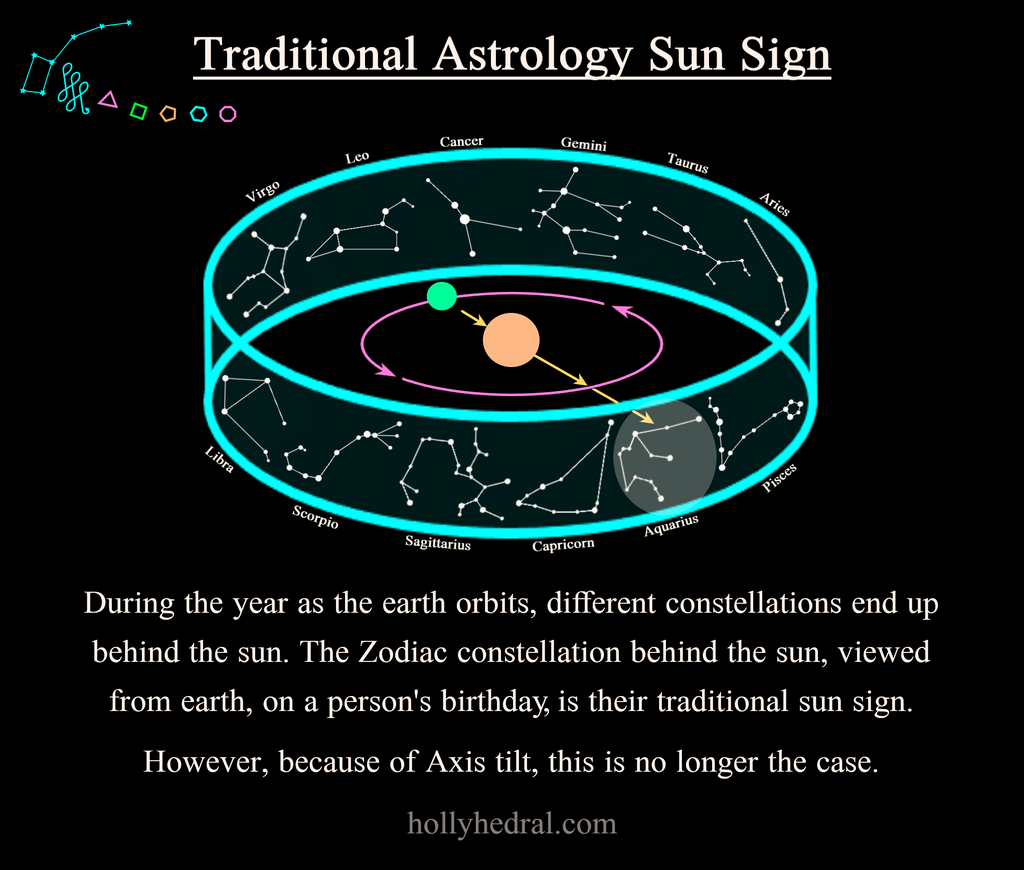 Traditional Astrology Sun Sign

Virgo
Leo
Cancer
Gemini
Taurus
Aries
Libra
Scorpio
Sagittarius
Capricorn
Aquarius
Pisces

During the year as the earth orbits, different constellations end up behind the sun. The Zodiac constellation behind the sun, viewed from earth, on a person's birthday, is their traditional sun sign.

However, because of Axis tilt, this is no longer the case.

hollyhedral.com